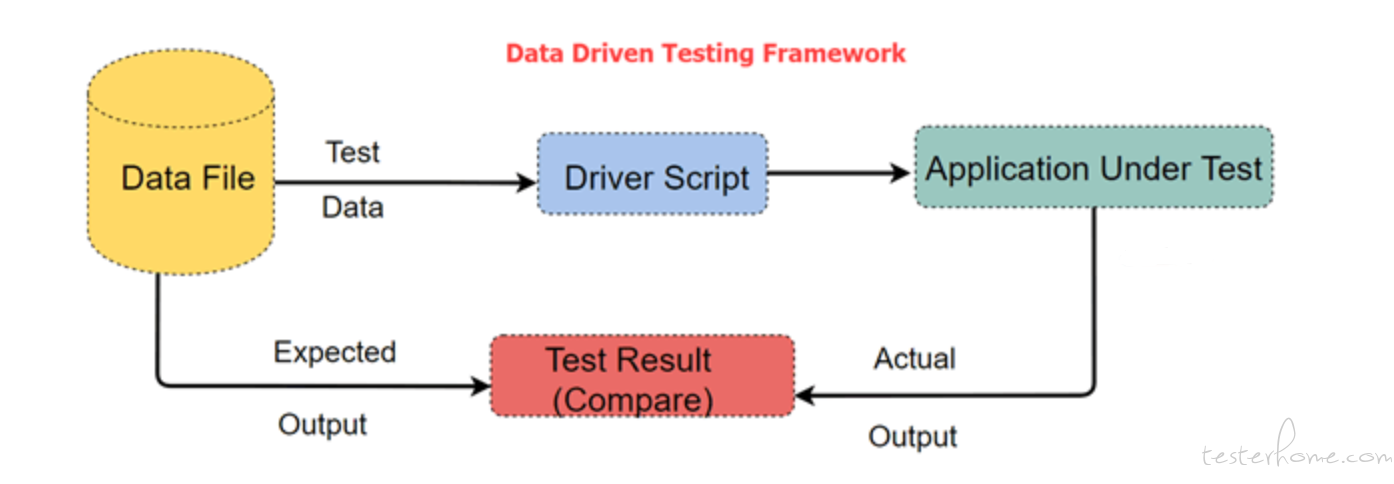 Data Driven Testing Framework

Data File

Test

Data

Driver Script

Application Under Test

Expected

Output

Test Result
(Compare)

Actual

Output

testerhome.com